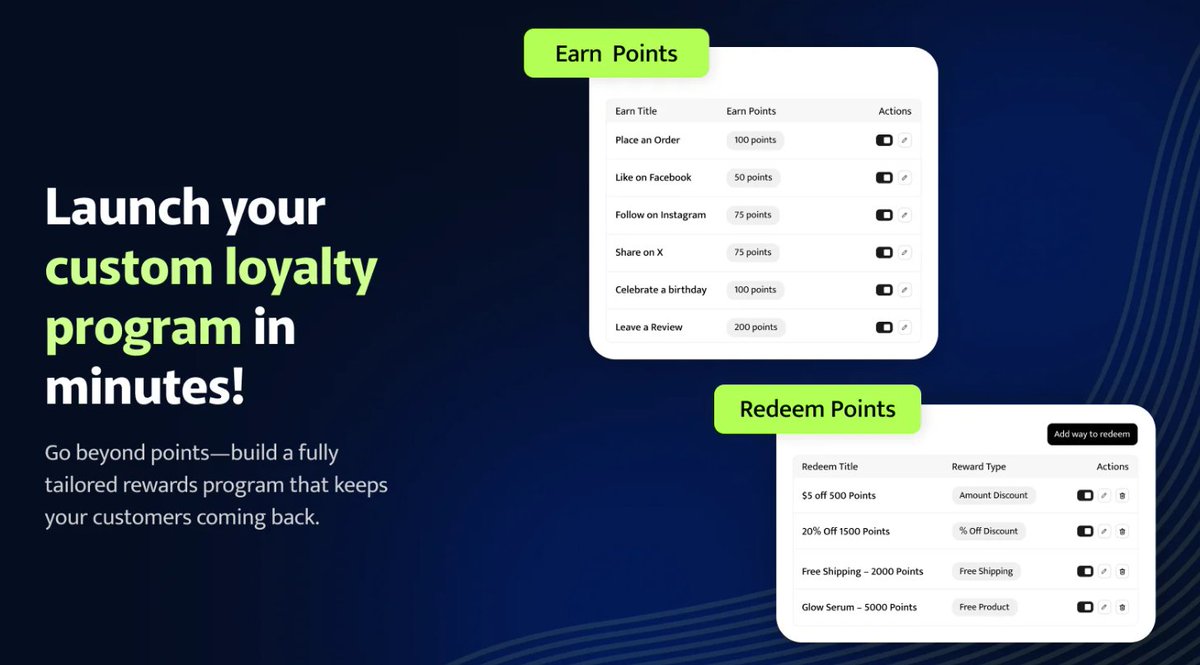 Launch your custom loyalty program in minutes!

Go beyond points—build a fully tailored rewards program that keeps your customers coming back.

Earn Points

| Earn Title | Earn Points | Actions |
|---|---|---|
| Place an Order | 100 points | |
| Like on Facebook | 50 points | |
| Follow on Instagram | 75 points | |
| Share on X | 75 points | |
| Celebrate a birthday | 100 points | |
| Leave a Review | 200 points | |

Redeem Points

Add way to redeem

| Redeem Title | Reward Type | Actions |
|---|---|---|
| $5 off 500 Points | Amount Discount | |
| 20% Off 1500 Points | % Off Discount | |
| Free Shipping – 2000 Points | Free Shipping | |
| Glow Serum – 5000 Points | Free Product | |